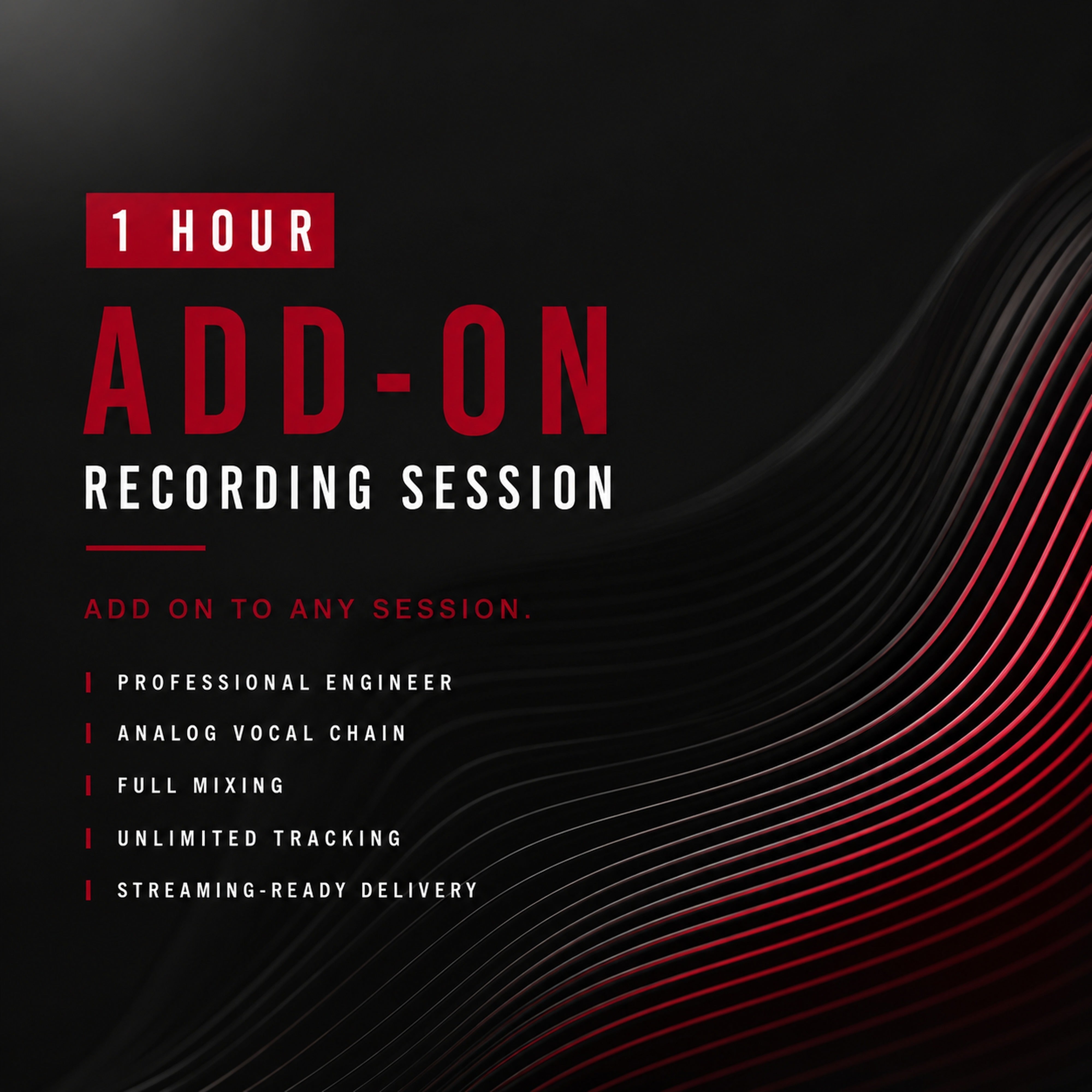 1 HOUR

ADD-ON

RECORDING SESSION

ADD ON TO ANY SESSION.

PROFESSIONAL ENGINEER

ANALOG VOCAL CHAIN

FULL MIXING

UNLIMITED TRACKING

STREAMING-READY DELIVERY